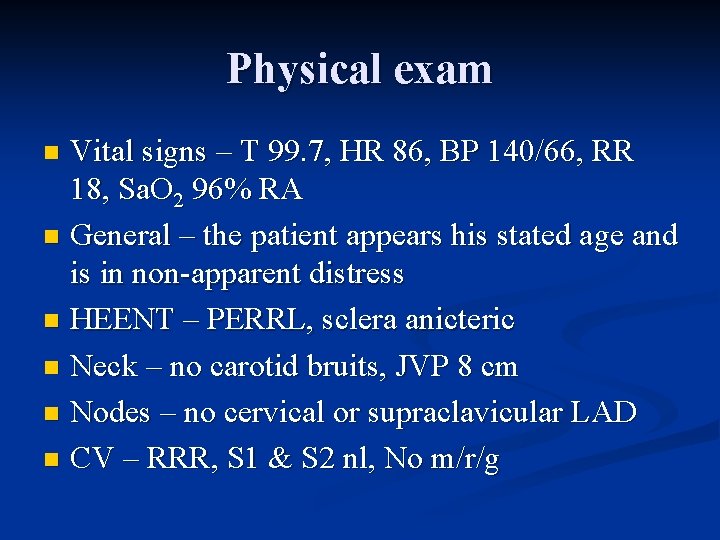 Physical exam

- Vital signs – T 99.7, HR 86, BP 140/66, RR 18, $SaO_2$ 96% RA
- General – the patient appears his stated age and is in non-apparent distress
- HEENT – PERRL, sclera anicteric
- Neck – no carotid bruits, JVP 8 cm
- Nodes – no cervical or supraclavicular LAD
- CV – RRR, S1 & S2 nl, No m/r/g